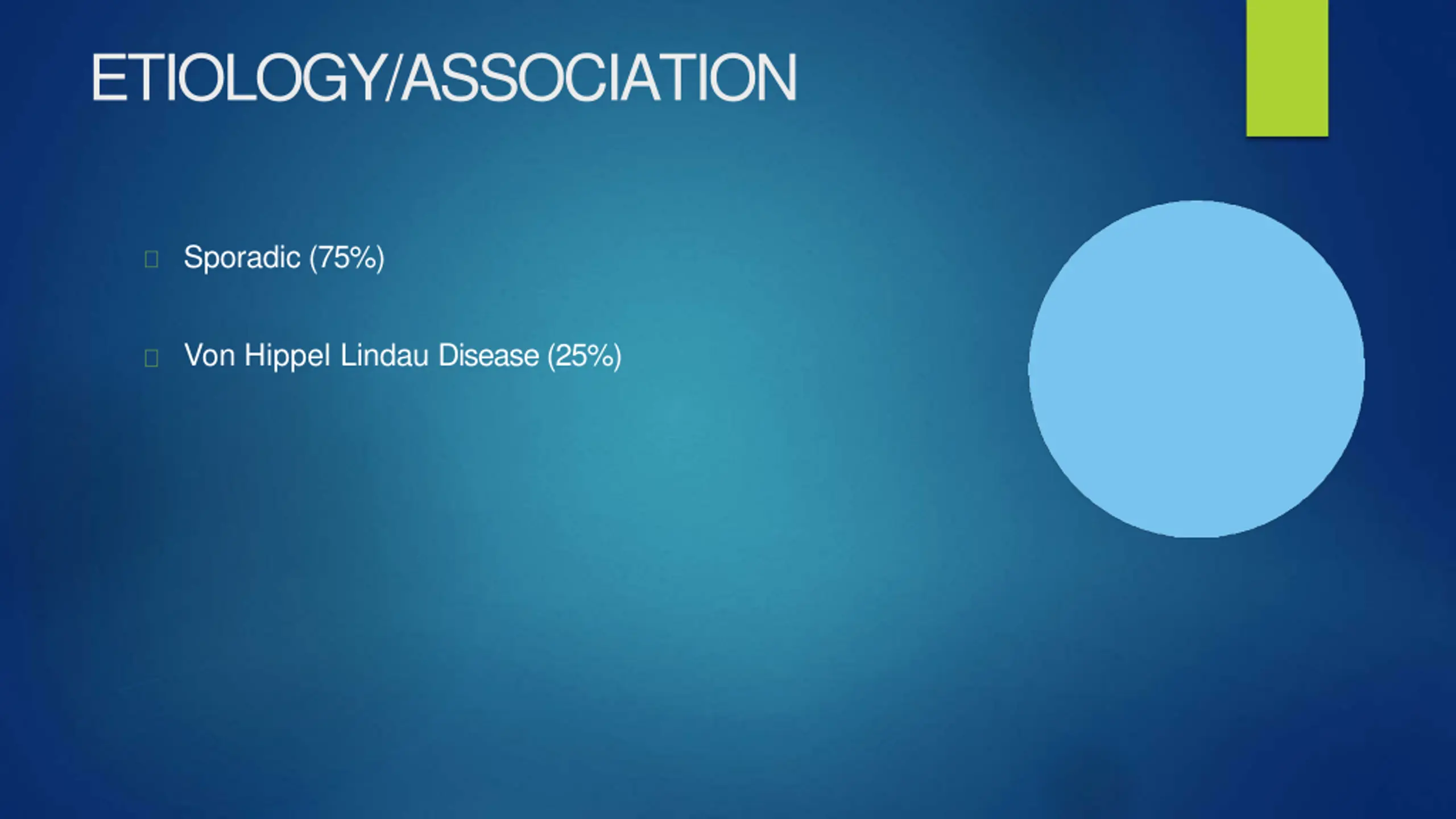 ETIOLOGY/ASSOCIATION

Sporadic (75%)

Von Hippel Lindau Disease (25%)